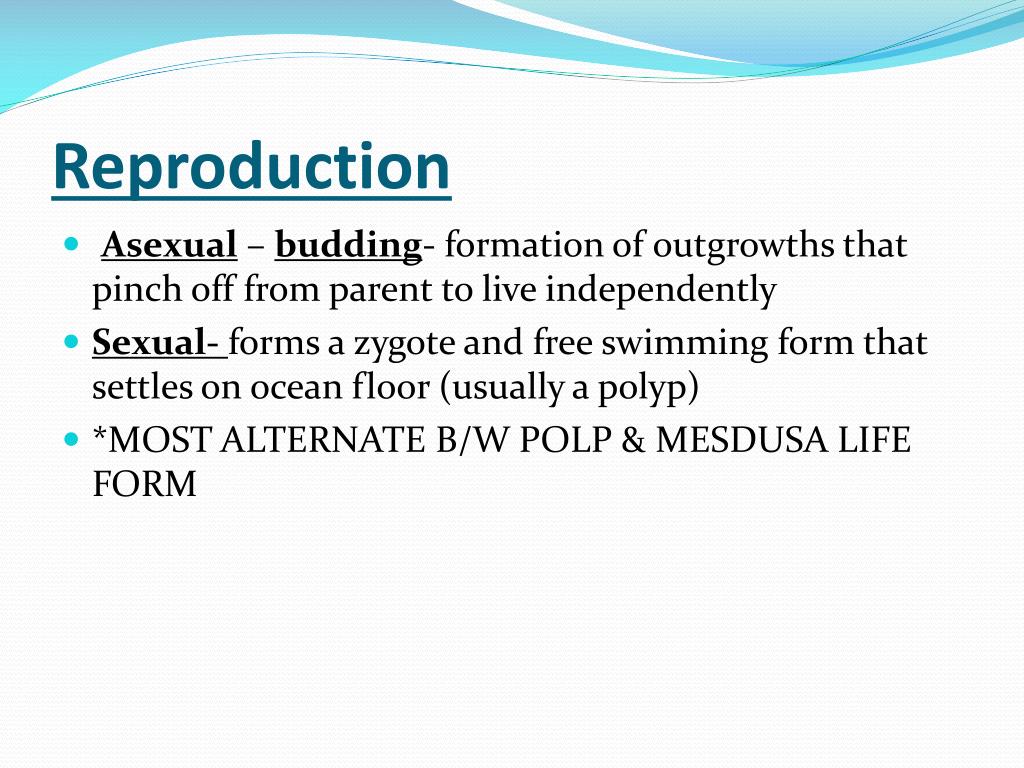 Reproduction

Asexual – budding- formation of outgrowths that pinch off from parent to live independently

Sexual- forms a zygote and free swimming form that settles on ocean floor (usually a polyp)

*MOST ALTERNATE B/W POLP & MESDUSA LIFE FORM